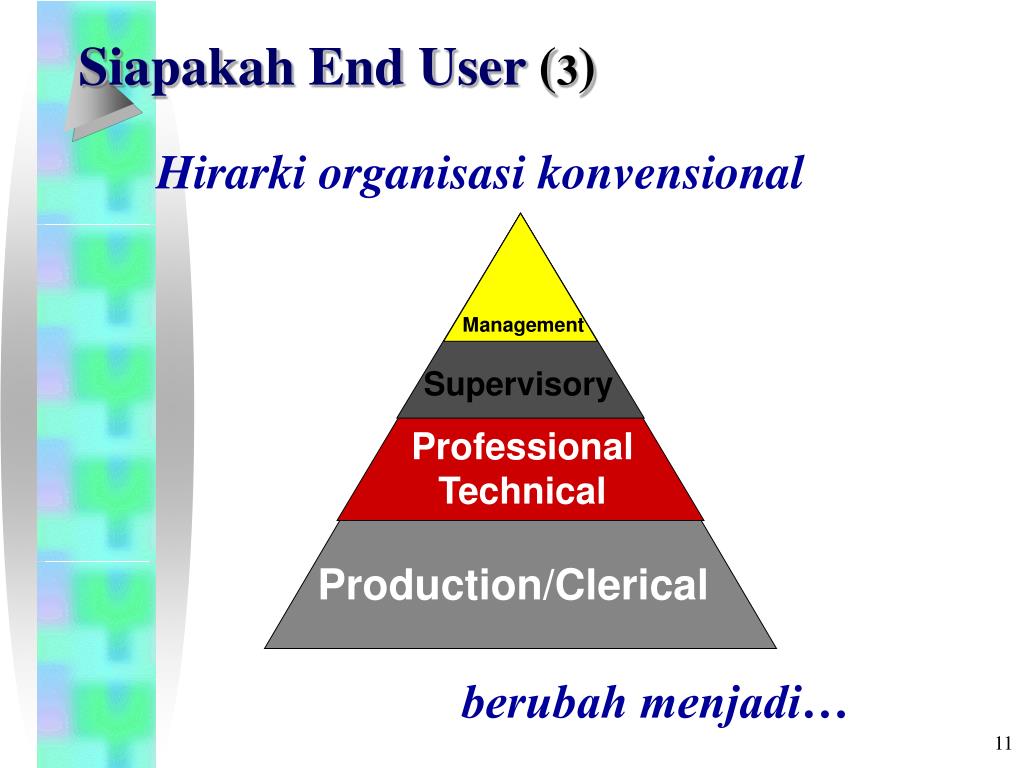 Siapakah End User (3)

Hirarki organisasi konvensional

Management

Supervisory

Professional Technical

Production/Clerical

berubah menjadi…

11